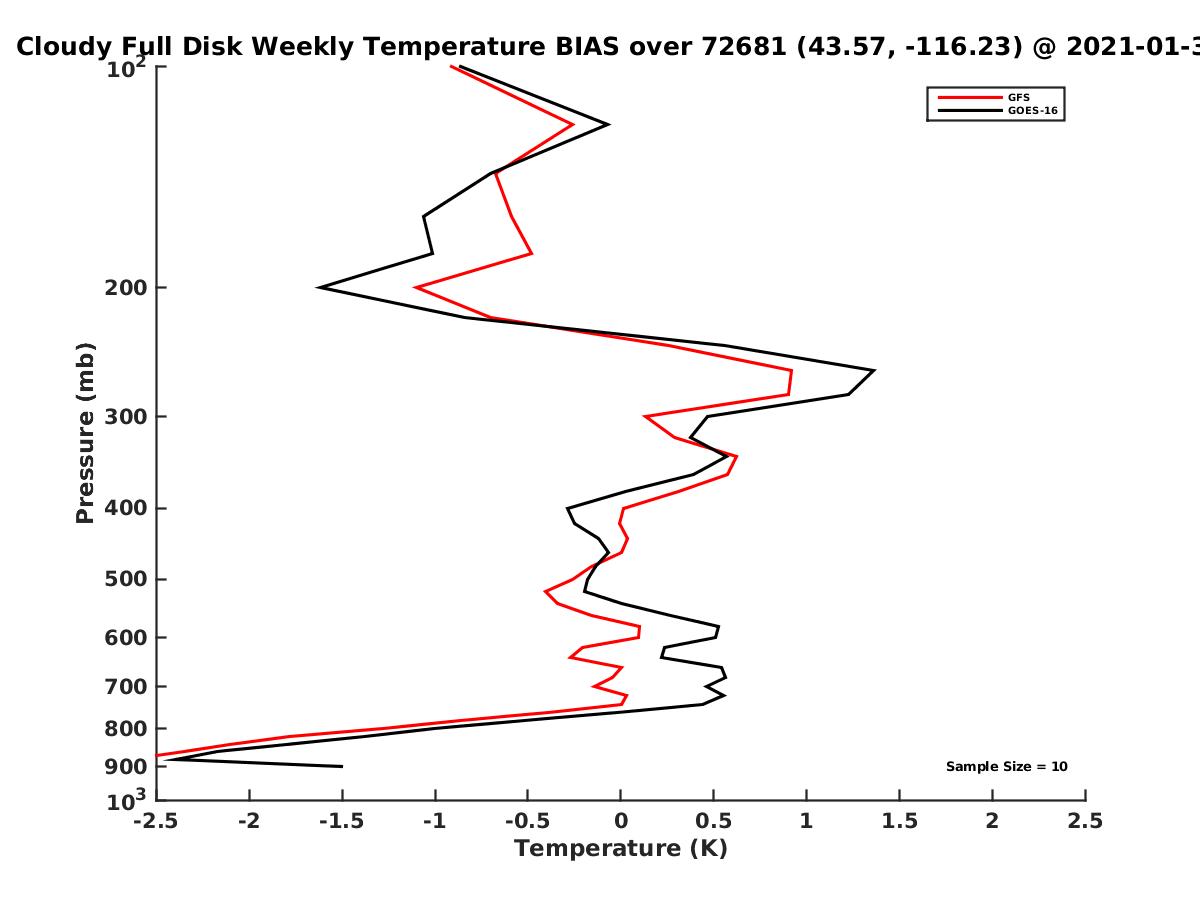 Cloudy Full Disk Weekly Temperature BIAS over 72681 (43.57, -116.23) @ 2021-01-3

GFS
GOES-16

Pressure (mb)

$10^2$
200
300
400
500
600
700
800
900
$10^3$

Sample Size = 10

-2.5
-2
-1.5
-1
-0.5
0
0.5
1
1.5
2
2.5

Temperature (K)